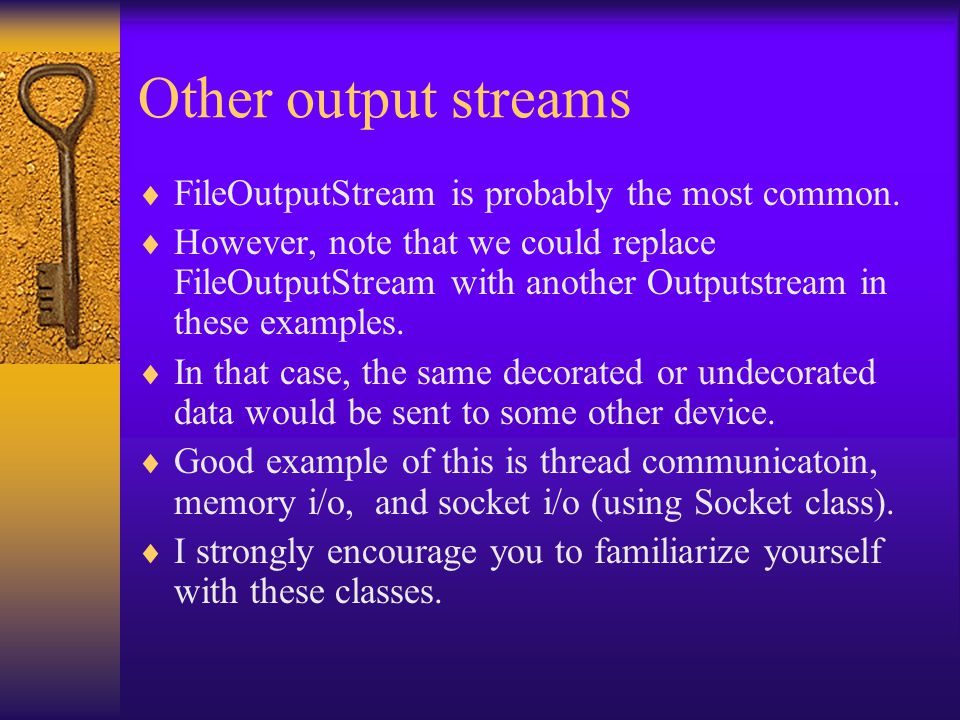 Other output streams

♦ FileOutputStream is probably the most common.

♦ However, note that we could replace FileOutputStream with another Outputstream in these examples.

♦ In that case, the same decorated or undecorated data would be sent to some other device.

♦ Good example of this is thread communicatoin, memory i/o, and socket i/o (using Socket class).

♦ I strongly encourage you to familiarize yourself with these classes.